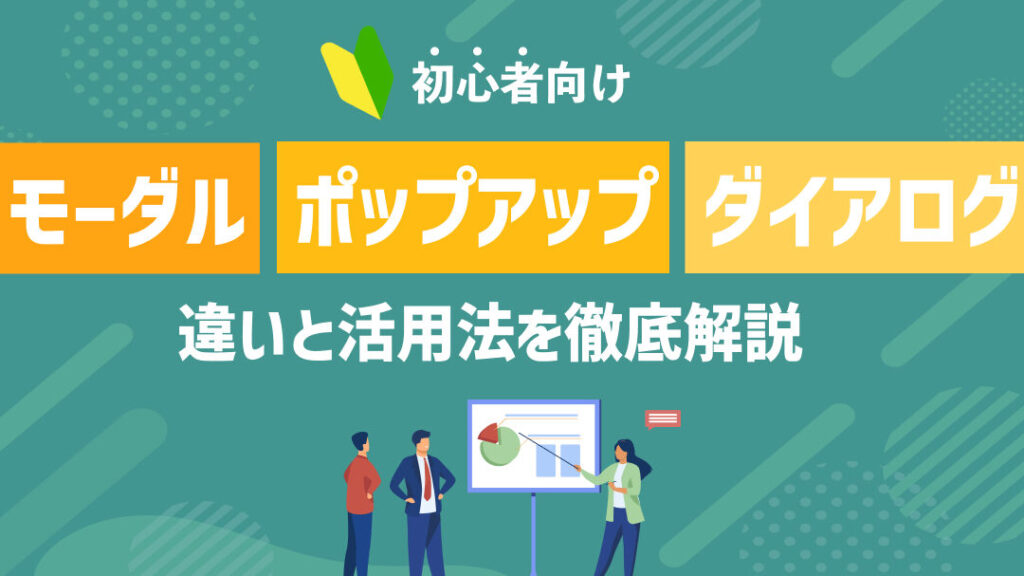 初心者向け

モーダル ポップアップ ダイアログ

違いと活用法を徹底解説